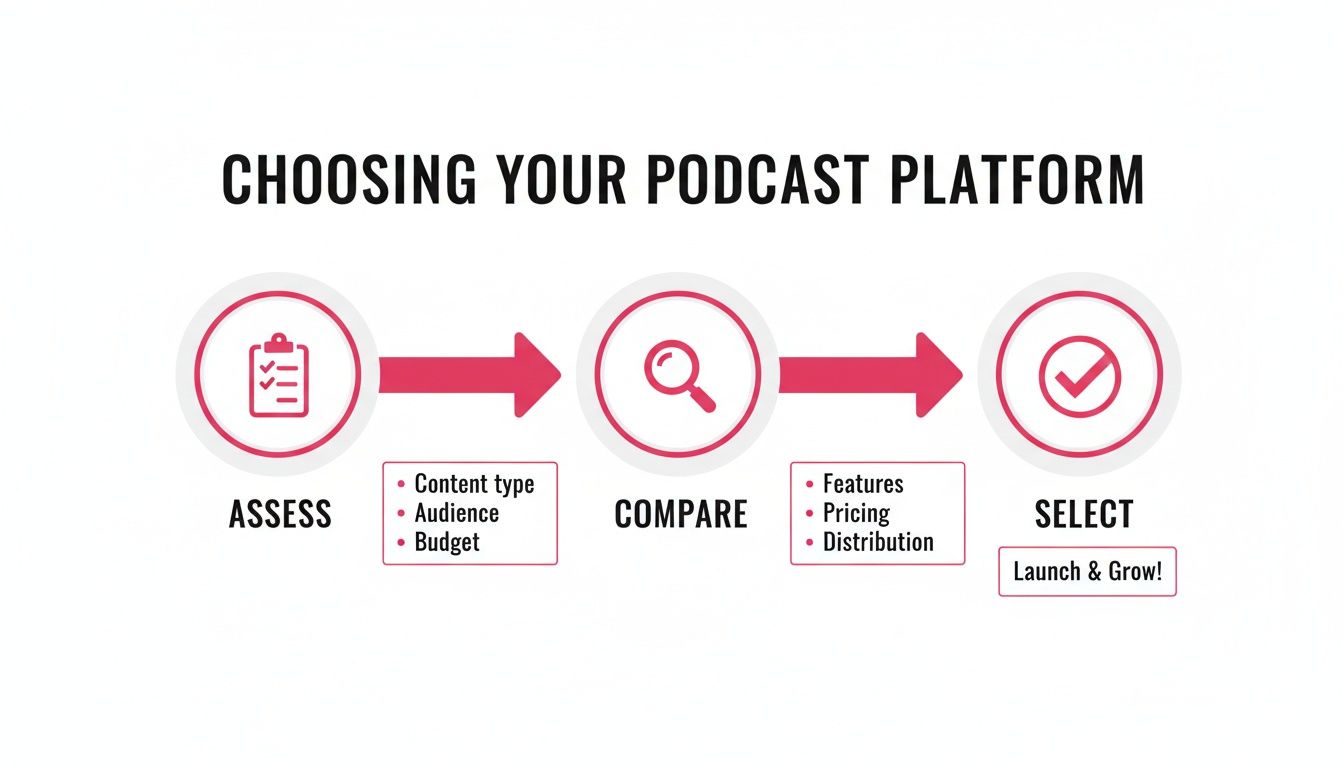 CHOOSING YOUR PODCAST PLATFORM

ASSESS

• Content type
• Audience
• Budget

COMPARE

• Features
• Pricing
• Distribution

SELECT

Launch & Grow!